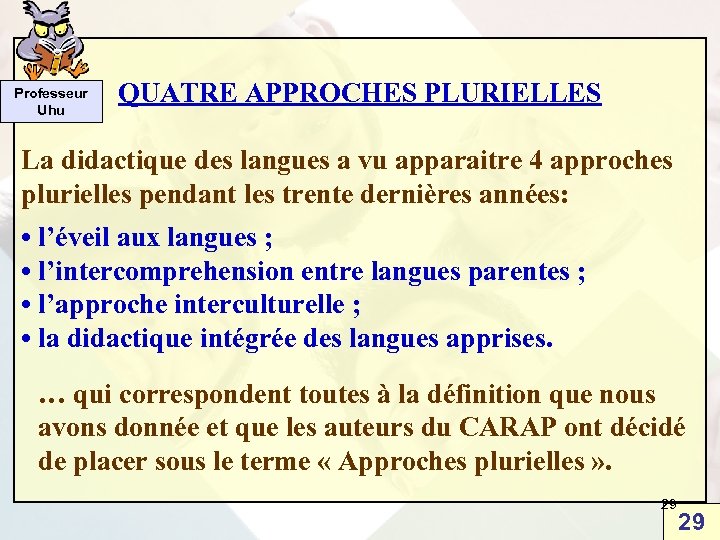 Professeur Uhu

QUATRE APPROCHES PLURIELLES

La didactique des langues a vu apparaitre 4 approches plurielles pendant les trente dernières années:

• l’éveil aux langues ;
• l’intercomprehension entre langues parentes ;
• l’approche interculturelle ;
• la didactique intégrée des langues apprises.

… qui correspondent toutes à la définition que nous avons donnée et que les auteurs du CARAP ont décidé de placer sous le terme « Approches plurielles ».

29

29